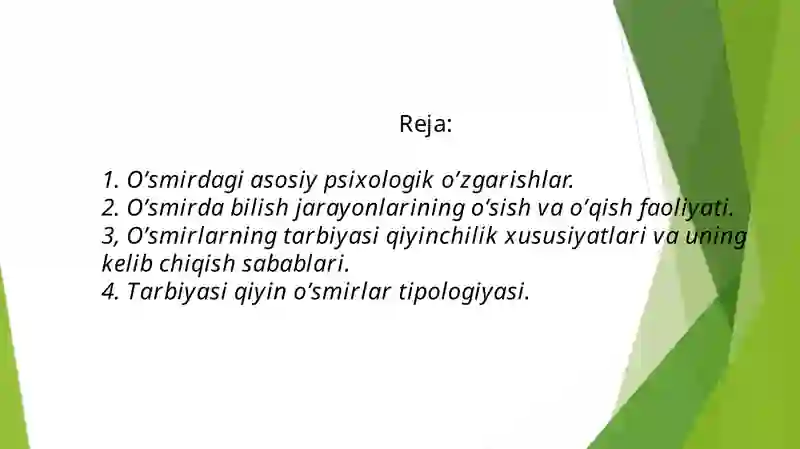 Reja:

1. O’smirdagi asosiy psixologik o’zgarishlar.
2. O’smirda bilish jarayonlarining o’sish va o’qish faoliyati.
3, O’smirlarning tarbiyasi qiyinchilik xususiyatlari va uning kelib chiqish sabablari.
4. Tarbiyasi qiyin o’smirlar tipologiyasi.